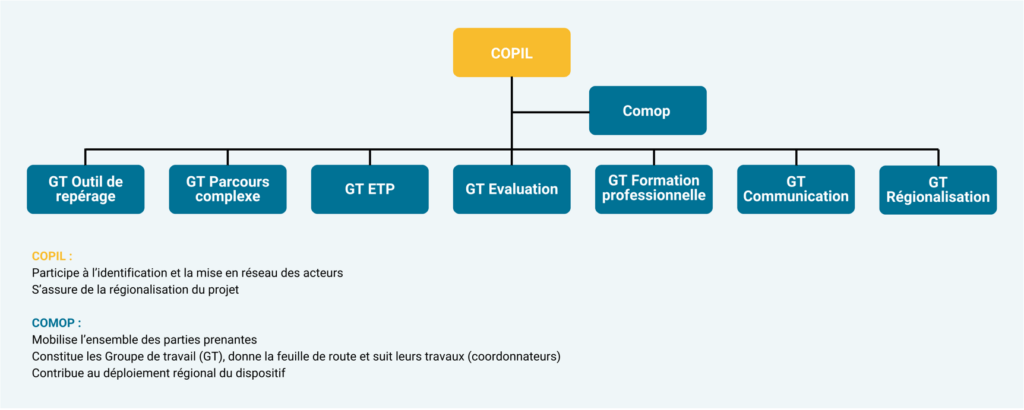 COPIL

Comop

GT Outil de repérage

GT Parcours complexe

GT ETP

GT Evaluation

GT Formation professionnelle

GT Communication

GT Régionalisation

COPIL :
Participe à l'identification et la mise en réseau des acteurs
S'assure de la régionalisation du projet

COMOP :
Mobilise l'ensemble des parties prenantes
Constitue les Groupe de travail (GT), donne la feuille de route et suit leurs travaux (coordonnateurs)
Contribue au déploiement régional du dispositif